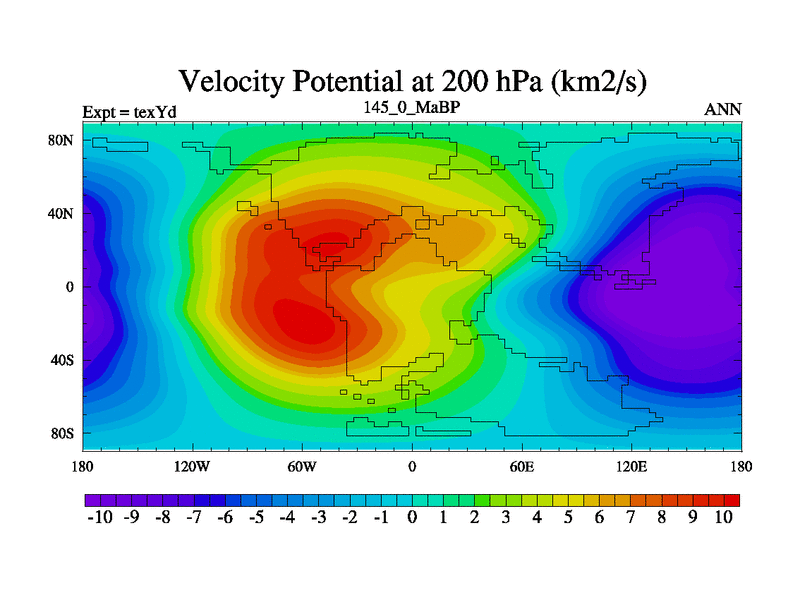 Velocity Potential at 200 hPa (km2/s)

Expt = texYd

145_0_MaBP

ANN

80N
40N
0
40S
80S

180 120W 60W 0 60E 120E 180

-10 -9 -8 -7 -6 -5 -4 -3 -2 -1 0 1 2 3 4 5 6 7 8 9 10